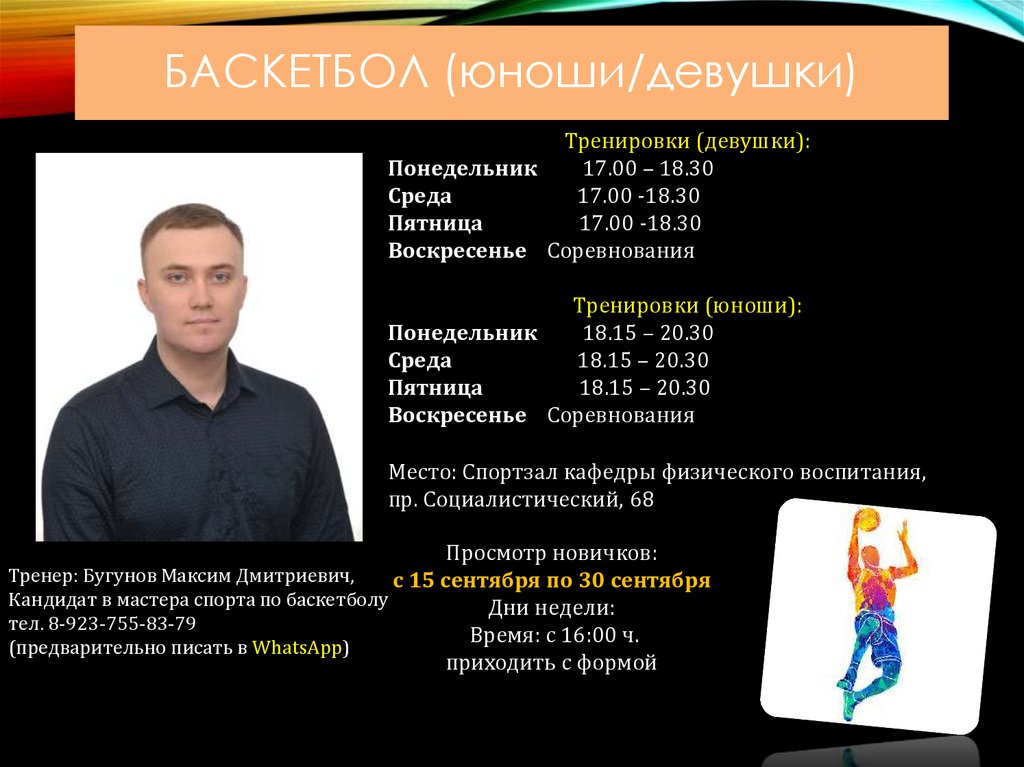 БАСКЕТБОЛ (юноши/девушки)

Тренировки (девушки):
Понедельник 17.00 – 18.30
Среда 17.00 -18.30
Пятница 17.00 -18.30
Воскресенье Соревнования

Тренировки (юноши):
Понедельник 18.15 – 20.30
Среда 18.15 – 20.30
Пятница 18.15 – 20.30
Воскресенье Соревнования

Место: Спортзал кафедры физического воспитания, пр. Социалистический, 68

Просмотр новичков:
с 15 сентября по 30 сентября
Дни недели:
Время: с 16:00 ч.
приходить с формой

Тренер: Бугунов Максим Дмитриевич,
Кандидат в мастера спорта по баскетболу
тел. 8-923-755-83-79
(предварительно писать в WhatsApp)